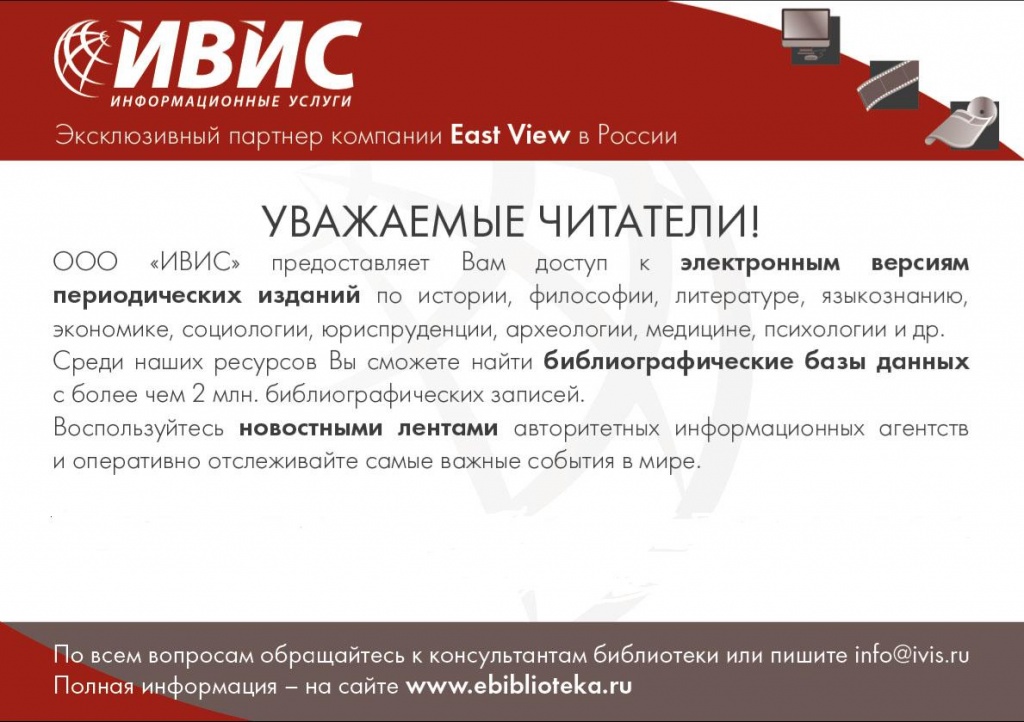 ИВИС
ИНФОРМАЦИОННЫЕ УСЛУГИ

Эксклюзивный партнер компании East View в России

УВАЖАЕМЫЕ ЧИТАТЕЛИ!

ООО «ИВИС» предоставляет Вам доступ к электронным версиям периодических изданий по истории, философии, литературе, языкознанию, экономике, социологии, юриспруденции, археологии, медицине, психологии и др.

Среди наших ресурсов Вы сможете найти библиографические базы данных с более чем 2 млн. библиографических записей.

Воспользуйтесь новостными лентами авторитетных информационных агентств и оперативно отслеживайте самые важные события в мире.

По всем вопросам обращайтесь к консультантам библиотеки или пишите info@ivis.ru
Полная информация – на сайте www.ebiblioteka.ru